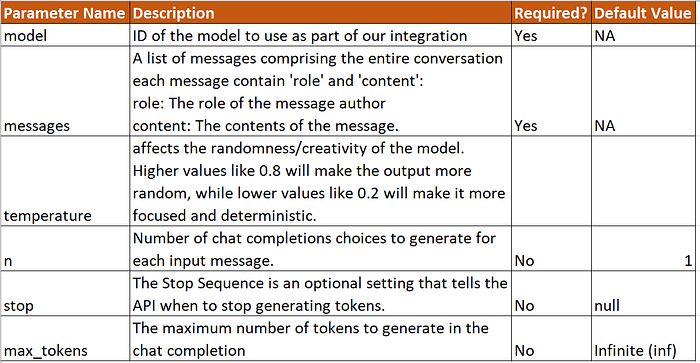 | Parameter Name | Description | Required? | Default Value |
|---|---|---|---|
| model | ID of the model to use as part of our integration | Yes | NA |
| messages | A list of messages comprising the entire conversation each message contain 'role' and 'content': role: The role of the message author content: The contents of the message. | Yes | NA |
| temperature | affects the randomness/creativity of the model. Higher values like 0.8 will make the output more random, while lower values like 0.2 will make it more focused and deterministic. | | |
| n | Number of chat completions choices to generate for each input message. | No | 1 |
| stop | The Stop Sequence is an optional setting that tells the API when to stop generating tokens. | No | null |
| max_tokens | The maximum number of tokens to generate in the chat completion | No | Infinite (inf) |